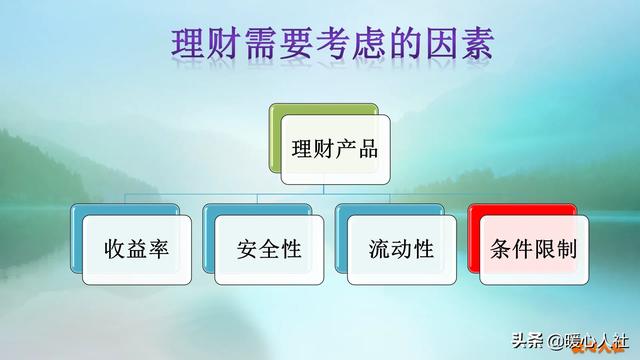 理财需要考虑的因素

理财产品

收益率

安全性

流动性

条件限制

头条 @暖心人社